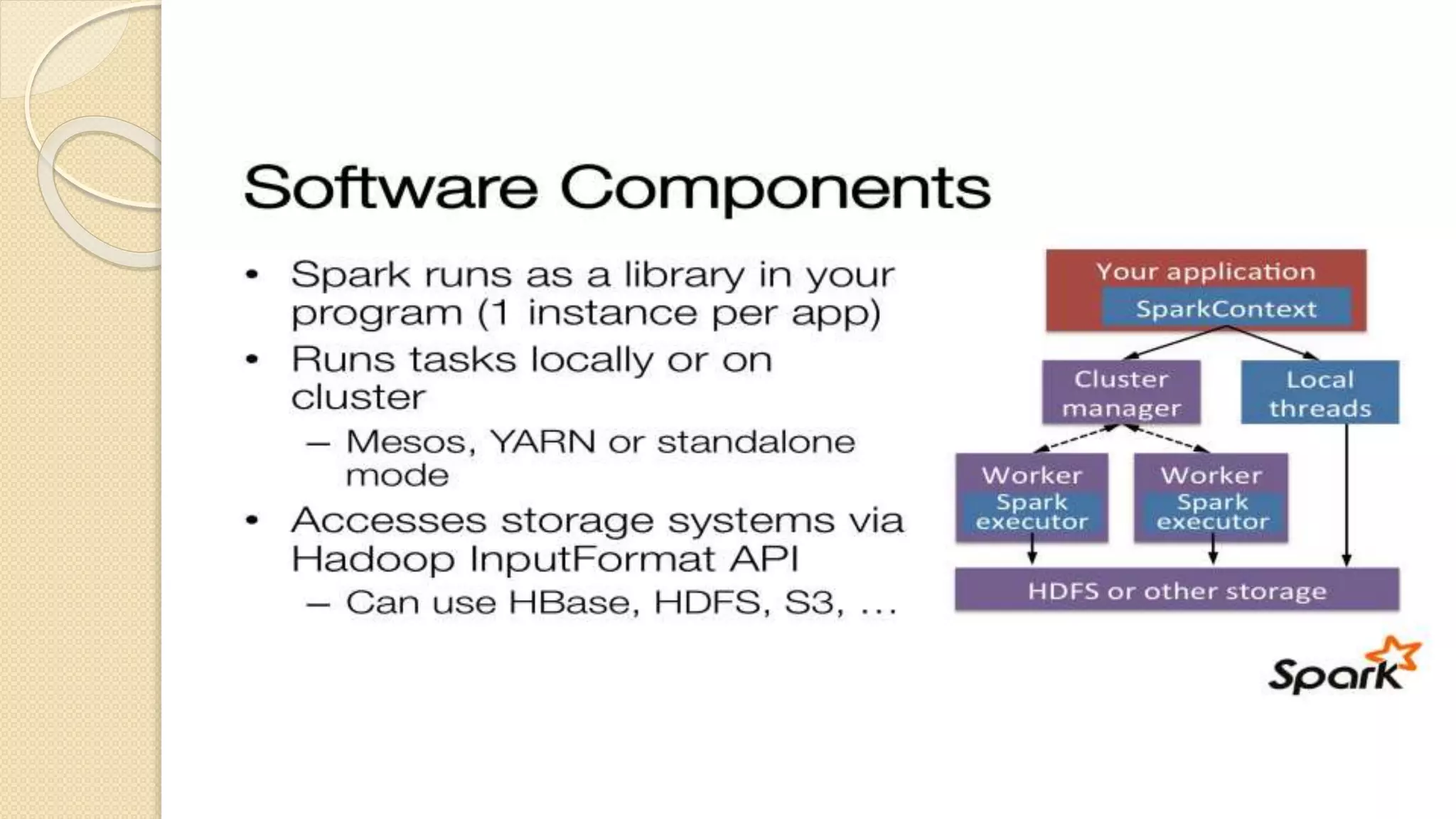 Software Components

• Spark runs as a library in your program (1 instance per app)
• Runs tasks locally or on cluster
– Mesos, YARN or standalone mode
• Accesses storage systems via Hadoop InputFormat API
– Can use HBase, HDFS, S3, …

Your application
SparkContext
Cluster manager
Local threads
Worker
Spark executor
Worker
Spark executor
HDFS or other storage

Spark